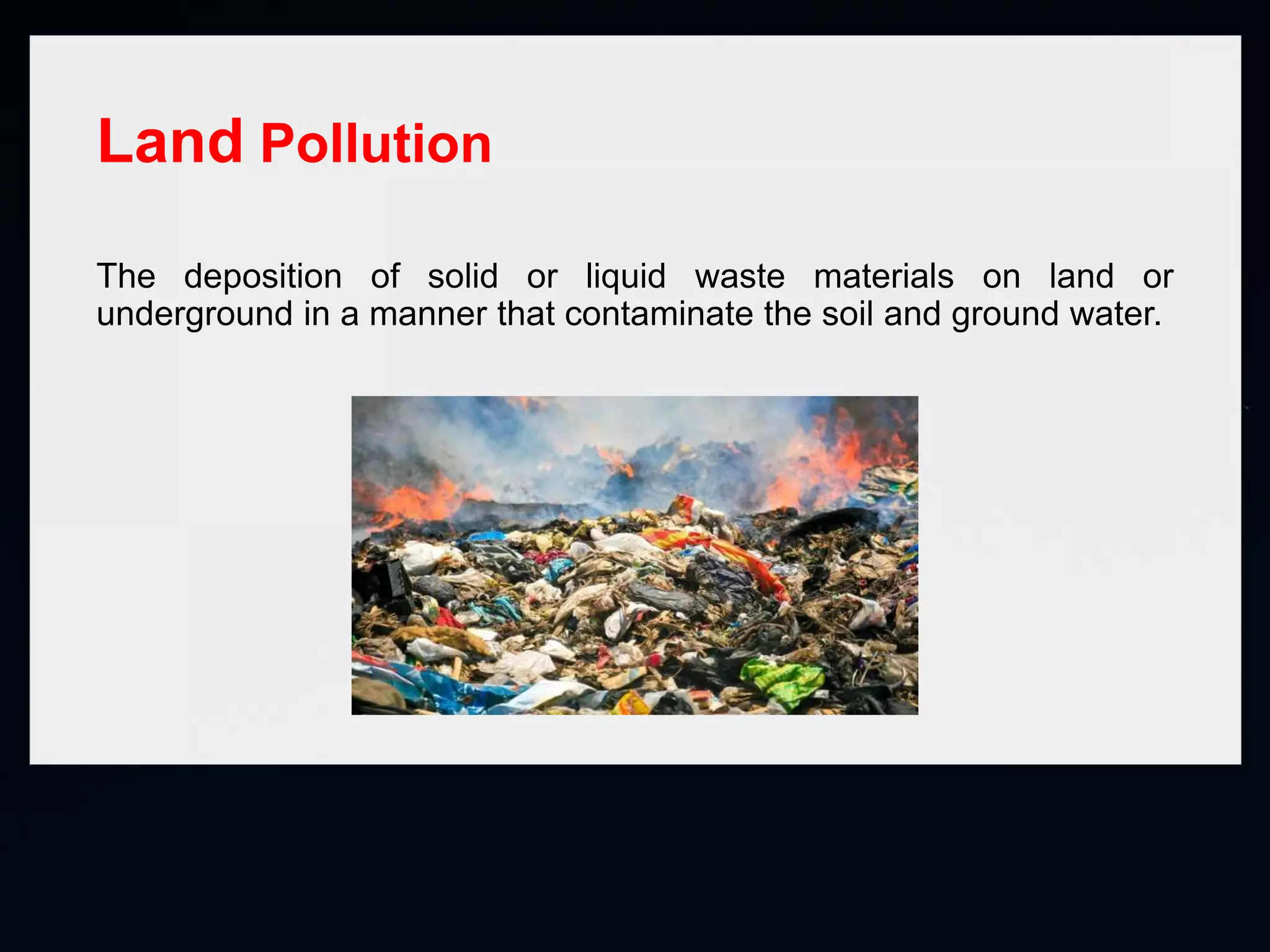 Land Pollution

The deposition of solid or liquid waste materials on land or underground in a manner that contaminate the soil and ground water.